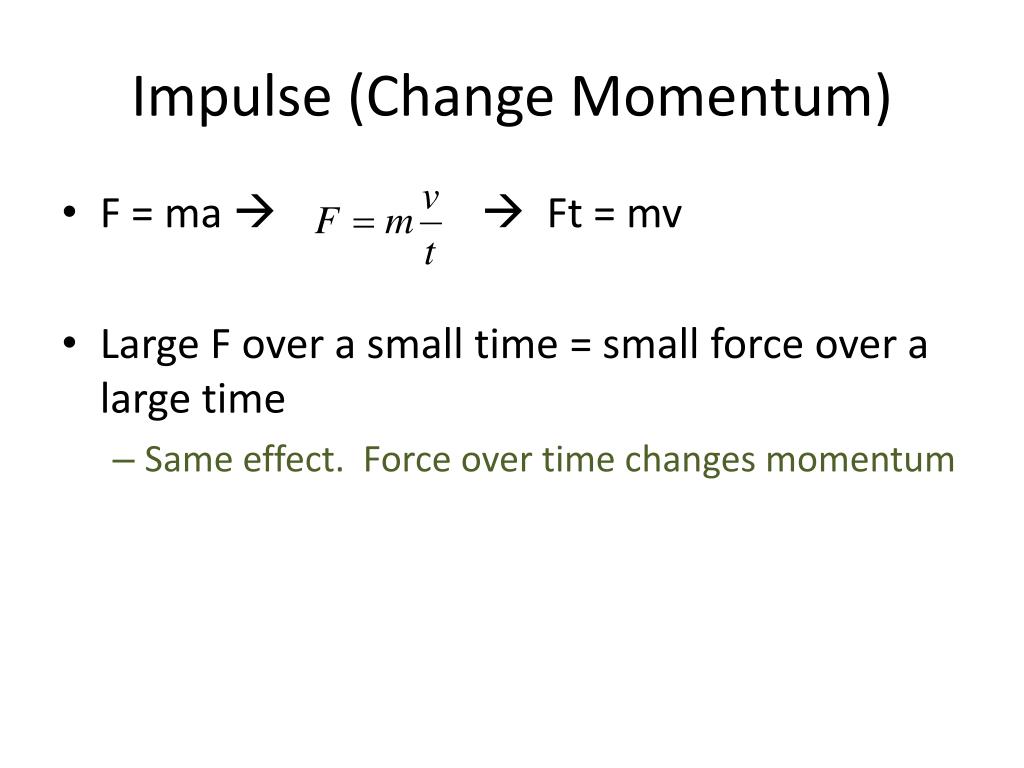 Impulse (Change Momentum)

• F = ma → $F = m\frac{v}{t}$ → Ft = mv

• Large F over a small time = small force over a large time

– Same effect. Force over time changes momentum